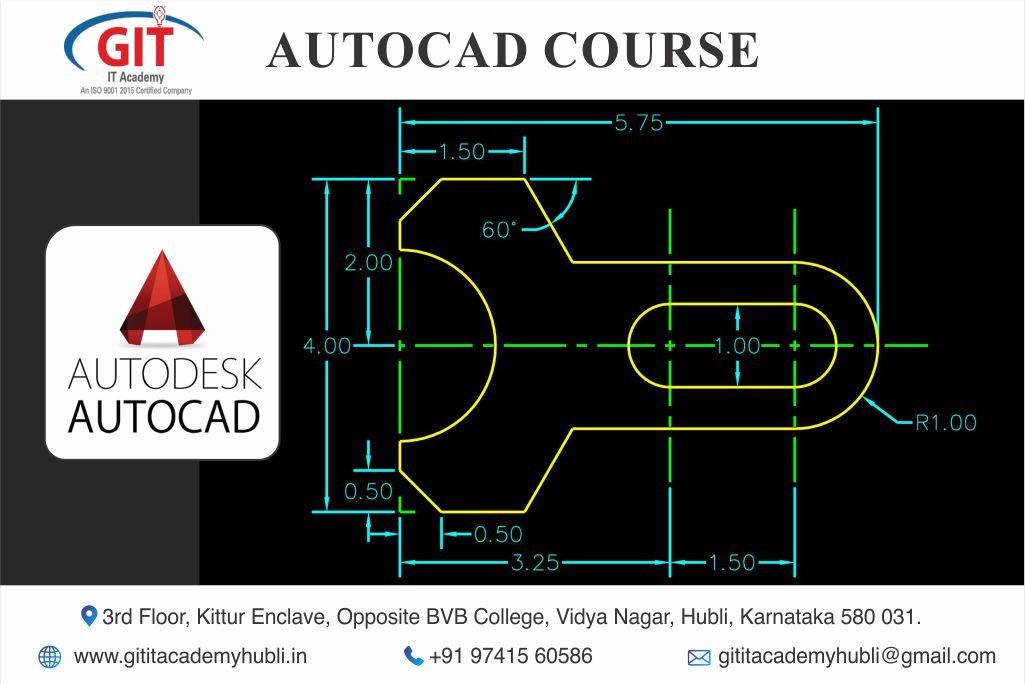 GIT
IT Academy
An ISO 9001 2015 Certified Company

AUTOCAD COURSE

AUTODESK
AUTOCAD

5.75
1.50
60°
2.00
4.00
1.00
R1.00
0.50
0.50
3.25
1.50

3rd Floor, Kittur Enclave, Opposite BVB College, Vidya Nagar, Hubli, Karnataka 580 031.

www.gititacademyhubli.in
+91 97415 60586
gititacademyhubli@gmail.com